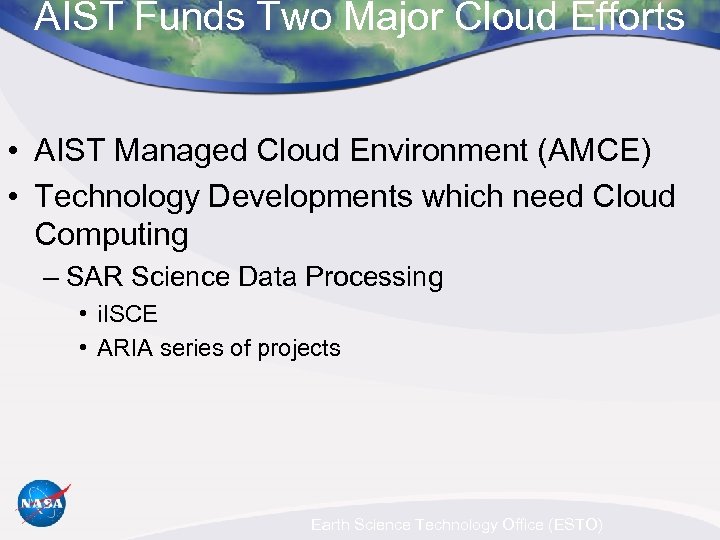 AIST Funds Two Major Cloud Efforts

• AIST Managed Cloud Environment (AMCE)
• Technology Developments which need Cloud Computing
– SAR Science Data Processing
• iISCE
• ARIA series of projects

NASA

Earth Science Technology Office (ESTO)